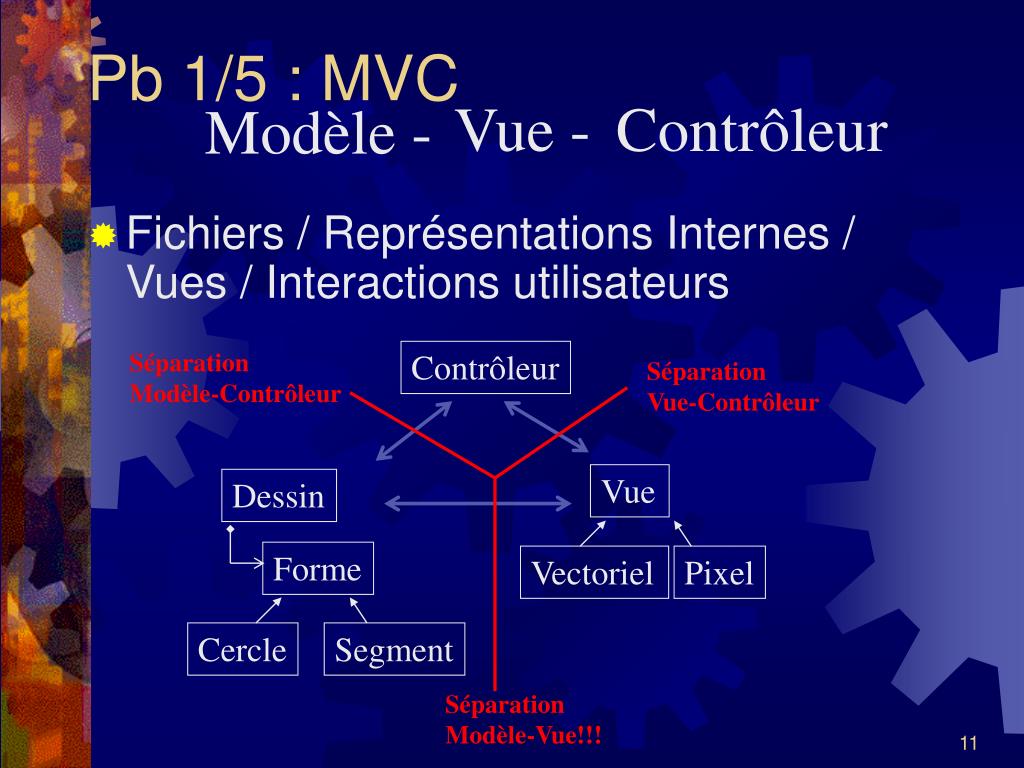 Pb 1/5 : MVC
Modèle - Vue - Contrôleur

Fichiers / Représentations Internes / Vues / Interactions utilisateurs

Séparation
Modèle-Contrôleur

Contrôleur

Séparation
Vue-Contrôleur

Dessin

Vue

Forme

Vectoriel

Pixel

Cercle

Segment

Séparation
Modèle-Vue!!!

11